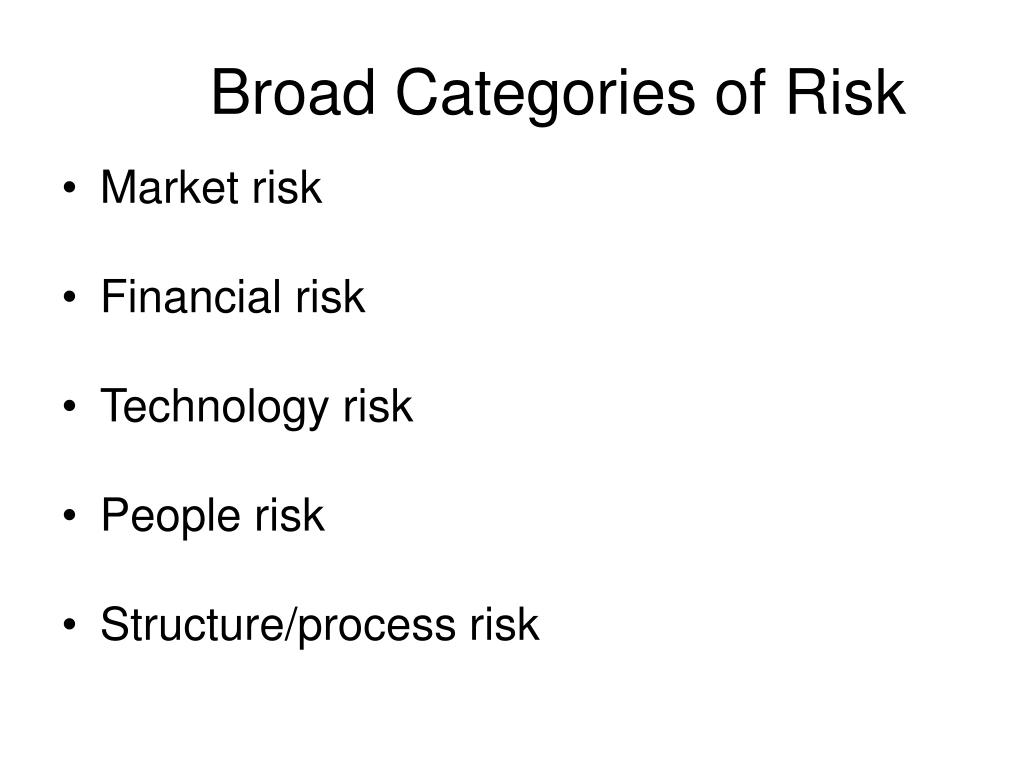 Broad Categories of Risk

• Market risk

• Financial risk

• Technology risk

• People risk

• Structure/process risk